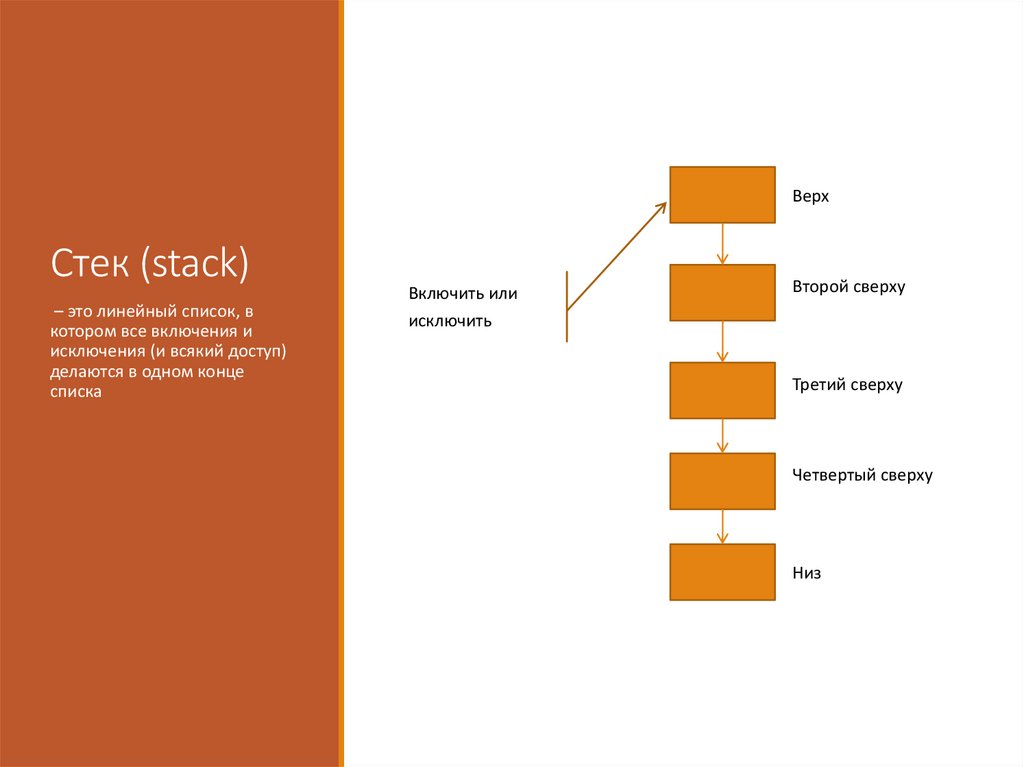 Стек (stack)

– это линейный список, в котором все включения и исключения (и всякий доступ) делаются в одном конце списка

Включить или исключить

Верх

Второй сверху

Третий сверху

Четвертый сверху

Низ